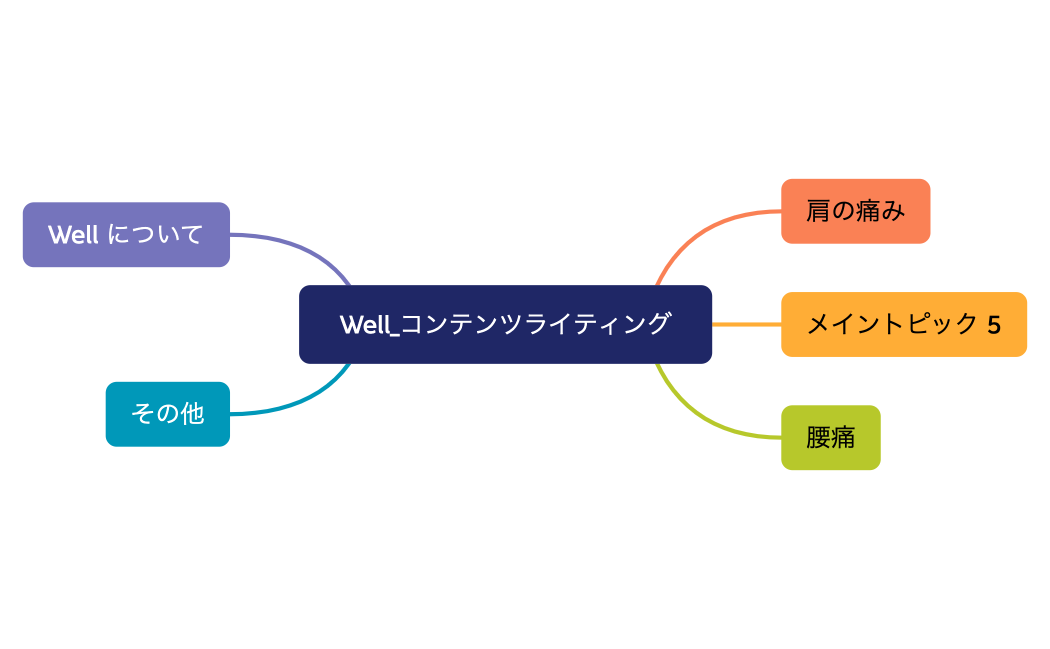 Well_コンテンツライティング

Well について

その他

肩の痛み

メイントピック 5

腰痛